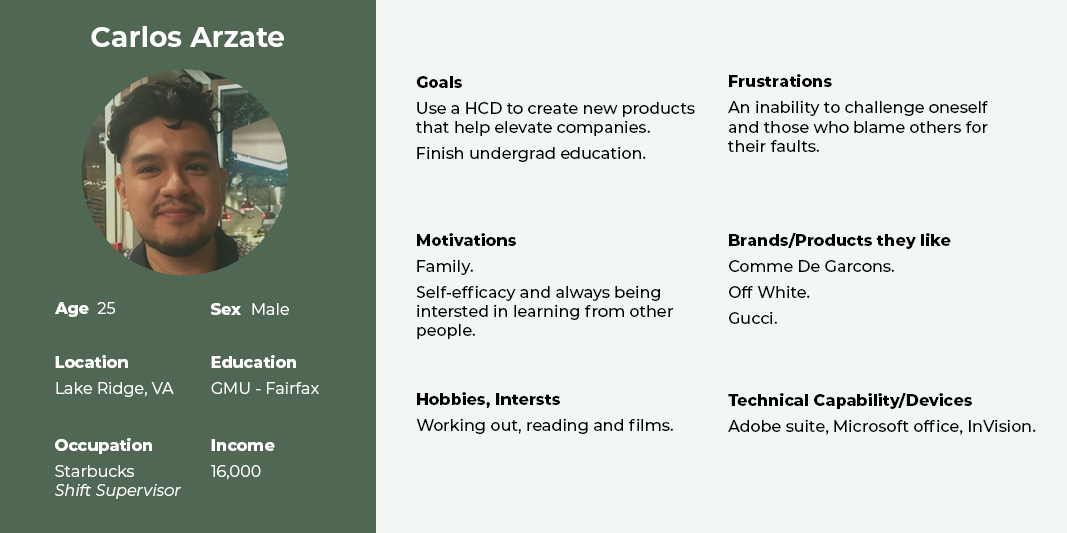 Carlos Arzate

Age 25

Sex Male

Location
Lake Ridge, VA

Education
GMU - Fairfax

Occupation
Starbucks
Shift Supervisor

Income
16,000

Goals
Use a HCD to create new products that help elevate companies.

Finish undergrad education.

Motivations
Family.

Self-efficacy and always being intersted in learning from other people.

Hobbies, Intersts
Working out, reading and films.

Frustrations
An inability to challenge oneself and those who blame others for their faults.

Brands/Products they like
Comme De Garcons.

Off White.

Gucci.

Technical Capability/Devices
Adobe suite, Microsoft office, InVision.